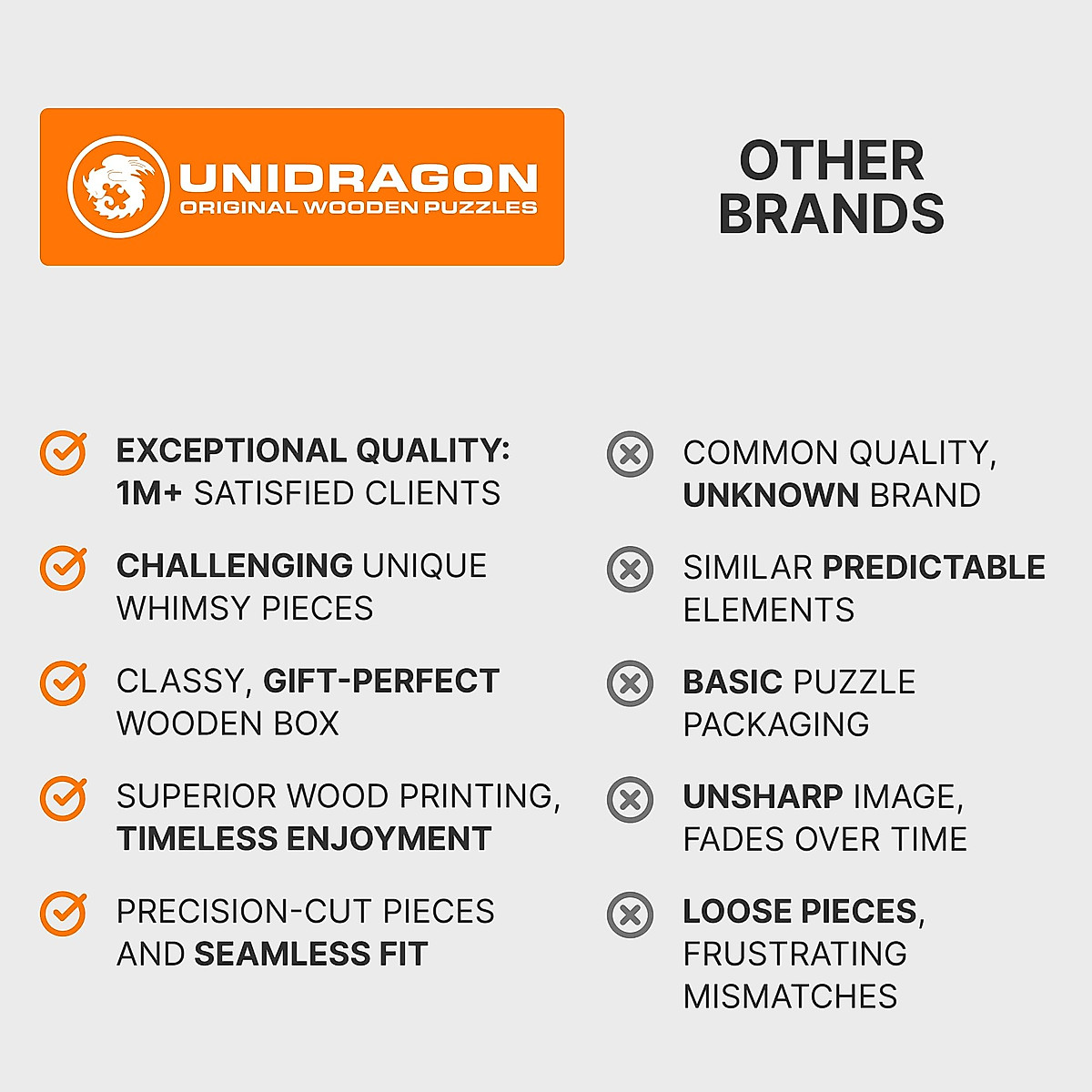 UNIDRAGON
ORIGINAL WOODEN PUZZLES

EXCEPTIONAL QUALITY: 1M+ SATISFIED CLIENTS

CHALLENGING UNIQUE WHIMSY PIECES

CLASSY, GIFT-PERFECT WOODEN BOX

SUPERIOR WOOD PRINTING, TIMELESS ENJOYMENT

PRECISION-CUT PIECES AND SEAMLESS FIT

OTHER BRANDS

COMMON QUALITY, UNKNOWN BRAND

SIMILAR PREDICTABLE ELEMENTS

BASIC PUZZLE PACKAGING

UNSHARP IMAGE, FADES OVER TIME

LOOSE PIECES, FRUSTRATING MISMATCHES